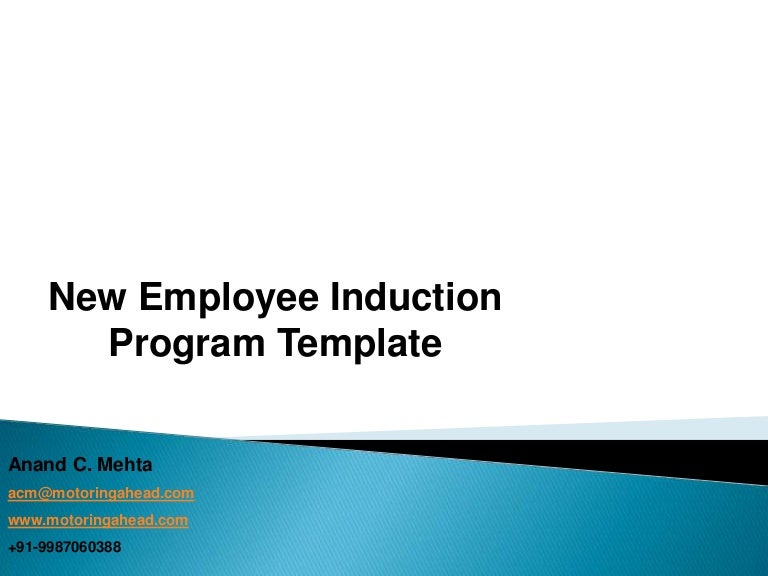 New Employee Induction Program Template

Anand C. Mehta

acm@motoringahead.com

www.motoringahead.com

+91-9987060388